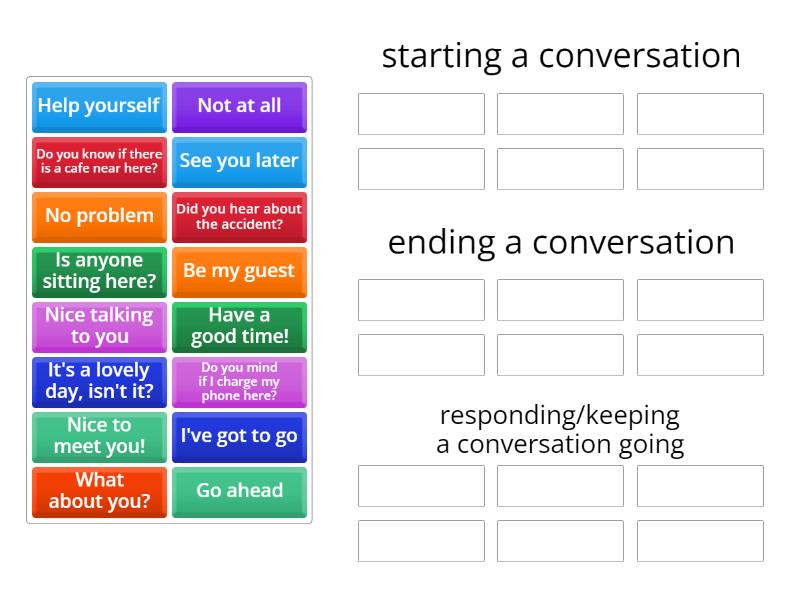 Help yourself
Not at all
Do you know if there is a cafe near here?
See you later
No problem
Did you hear about the accident?
Is anyone sitting here?
Be my guest
Nice talking to you
Have a good time!
It's a lovely day, isn't it?
Do you mind if I charge my phone here?
Nice to meet you!
I've got to go
What about you?
Go ahead

starting a conversation

ending a conversation

responding/keeping a conversation going